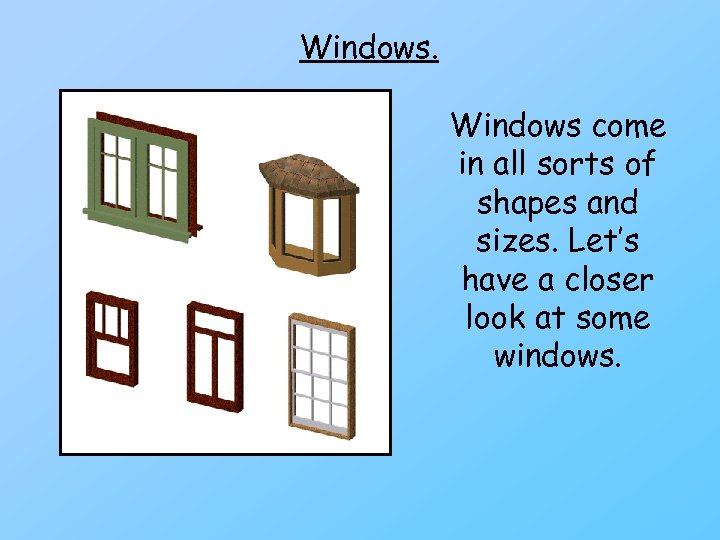 Windows.

Windows come in all sorts of shapes and sizes. Let's have a closer look at some windows.